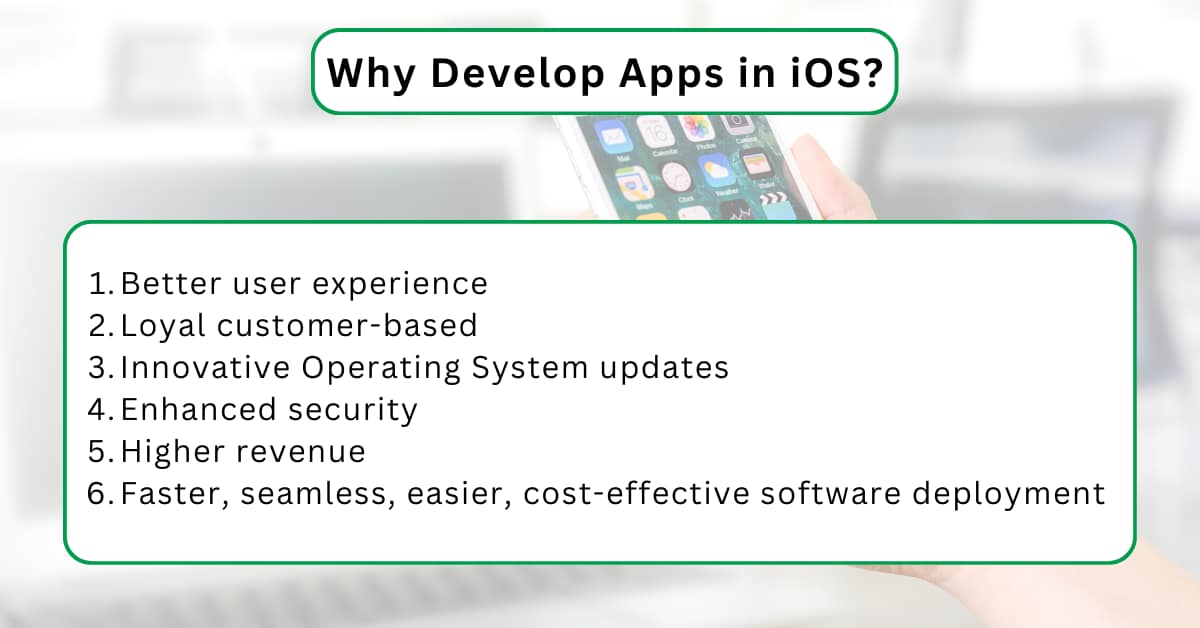 Why Develop Apps in iOS?

1. Better user experience
2. Loyal customer-based
3. Innovative Operating System updates
4. Enhanced security
5. Higher revenue
6. Faster, seamless, easier, cost-effective software deployment